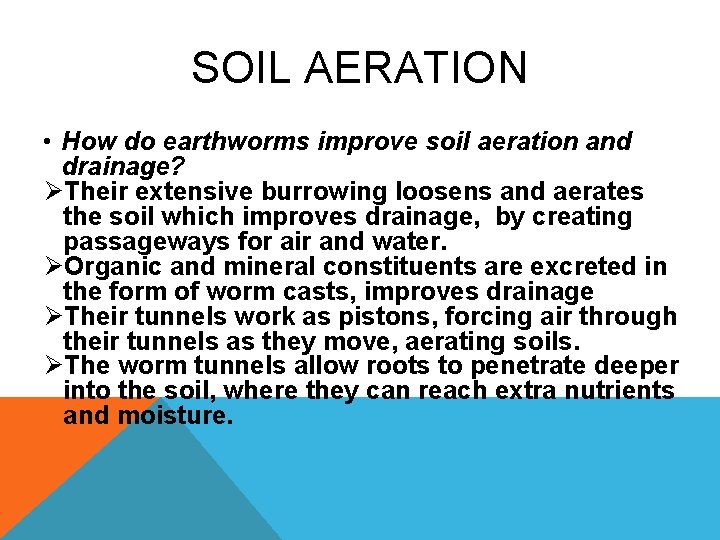 SOIL AERATION

• How do earthworms improve soil aeration and drainage?
➢Their extensive burrowing loosens and aerates the soil which improves drainage,  by creating passageways for air and water.
➢Organic and mineral constituents are excreted in the form of worm casts, improves drainage
➢Their tunnels work as pistons, forcing air through their tunnels as they move, aerating soils.
➢The worm tunnels allow roots to penetrate deeper into the soil, where they can reach extra nutrients and moisture.